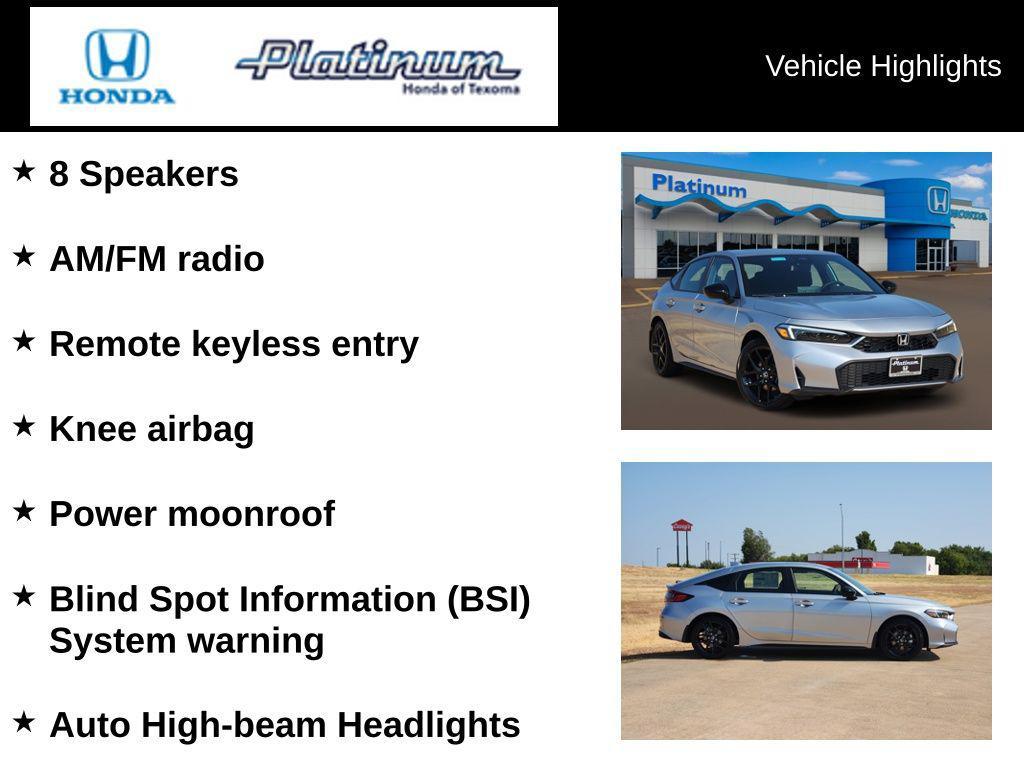 HONDA

Platinum
Honda of Texoma

Vehicle Highlights

★ 8 Speakers

★ AM/FM radio

★ Remote keyless entry

★ Knee airbag

★ Power moonroof

★ Blind Spot Information (BSI) System warning

★ Auto High-beam Headlights

Platinum

HONDA

Platinum